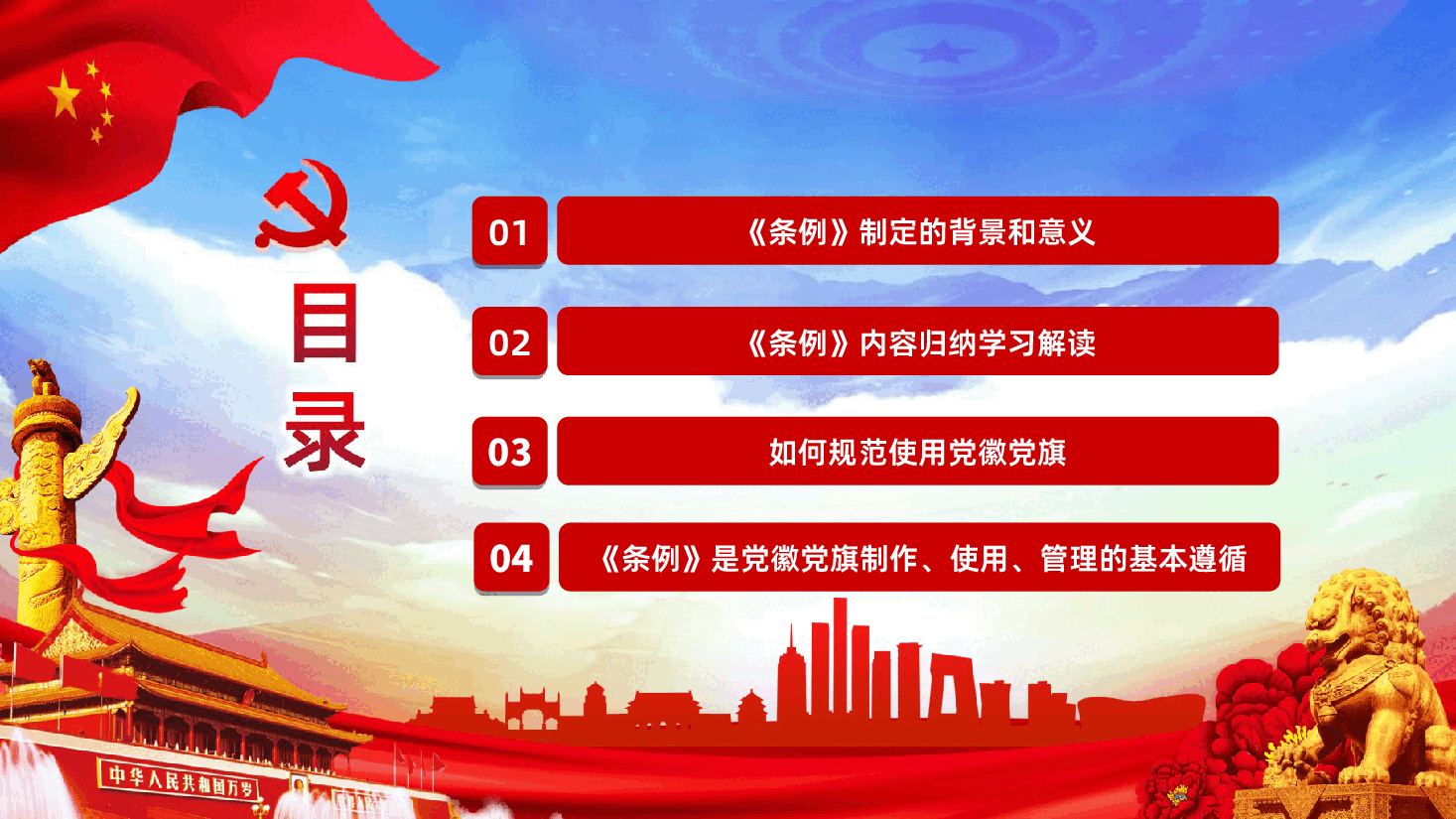 目录

01 《条例》制定的背景和意义

02 《条例》内容归纳学习解读

03 如何规范使用党徽党旗

04 《条例》是党徽党旗制作、使用、管理的基本遵循

中华人民共和国万岁